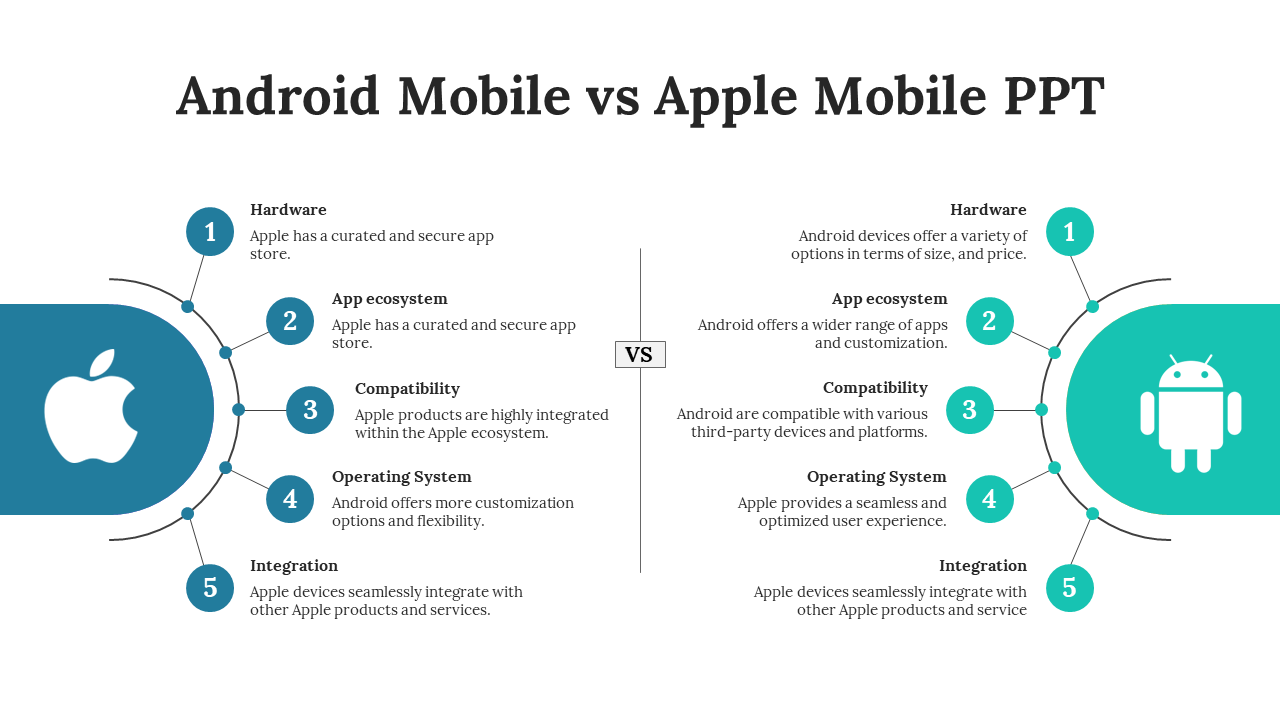 Android Mobile vs Apple Mobile PPT

1
Hardware
Apple has a curated and secure app store.

2
App ecosystem
Apple has a curated and secure app store.

3
Compatibility
Apple products are highly integrated within the Apple ecosystem.

4
Operating System
Android offers more customization options and flexibility.

5
Integration
Apple devices seamlessly integrate with other Apple products and services.

VS

Hardware
Android devices offer a variety of options in terms of size, and price.
1

App ecosystem
Android offers a wider range of apps and customization.
2

Compatibility
Android are compatible with various third-party devices and platforms.
3

Operating System
Apple provides a seamless and optimized user experience.
4

Integration
Apple devices seamlessly integrate with other Apple products and service
5